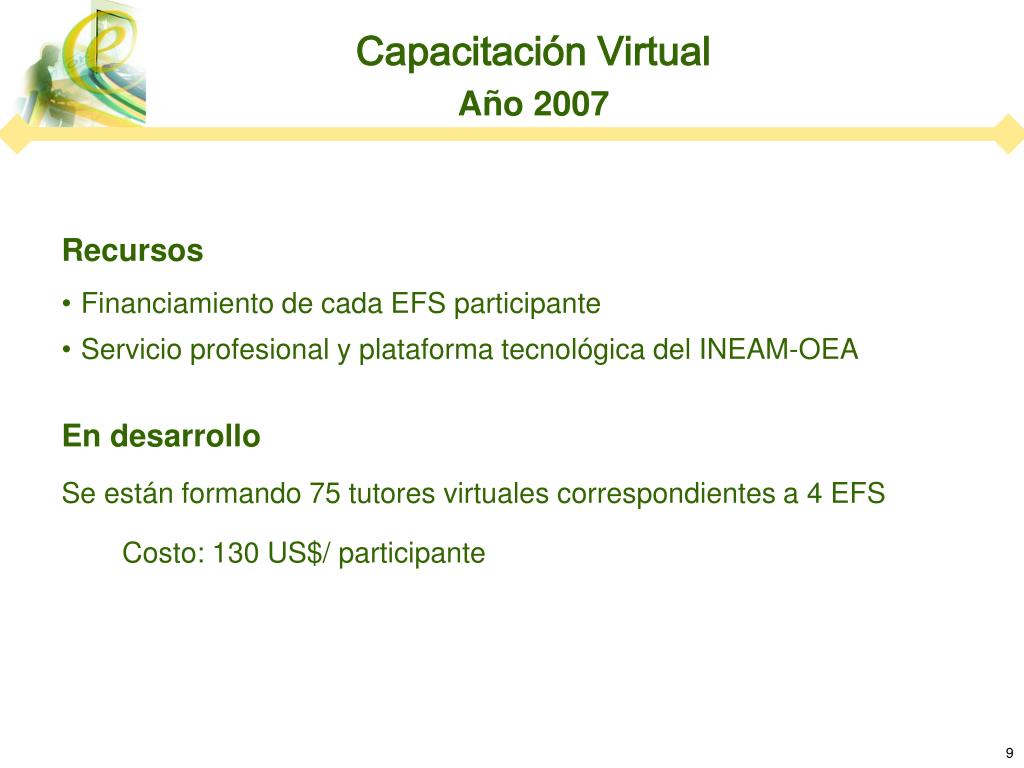 Capacitación Virtual
Año 2007

Recursos

• Financiamiento de cada EFS participante
• Servicio profesional y plataforma tecnológica del INEAM-OEA

En desarrollo

Se están formando 75 tutores virtuales correspondientes a 4 EFS

Costo: 130 US$/ participante

9